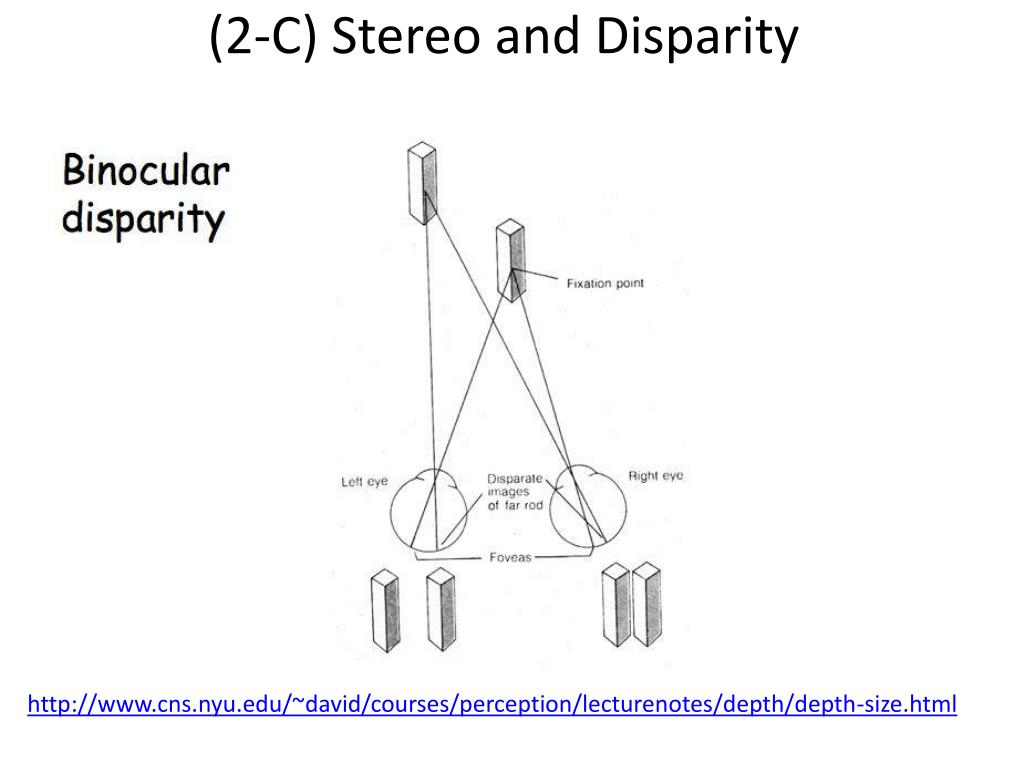 (2-C) Stereo and Disparity

Binocular disparity

Fixation point

Left eye

Disparate images of far rod

Right eye

Foveas

http://www.cns.nyu.edu/~david/courses/perception/lecturenotes/depth/depth-size.html